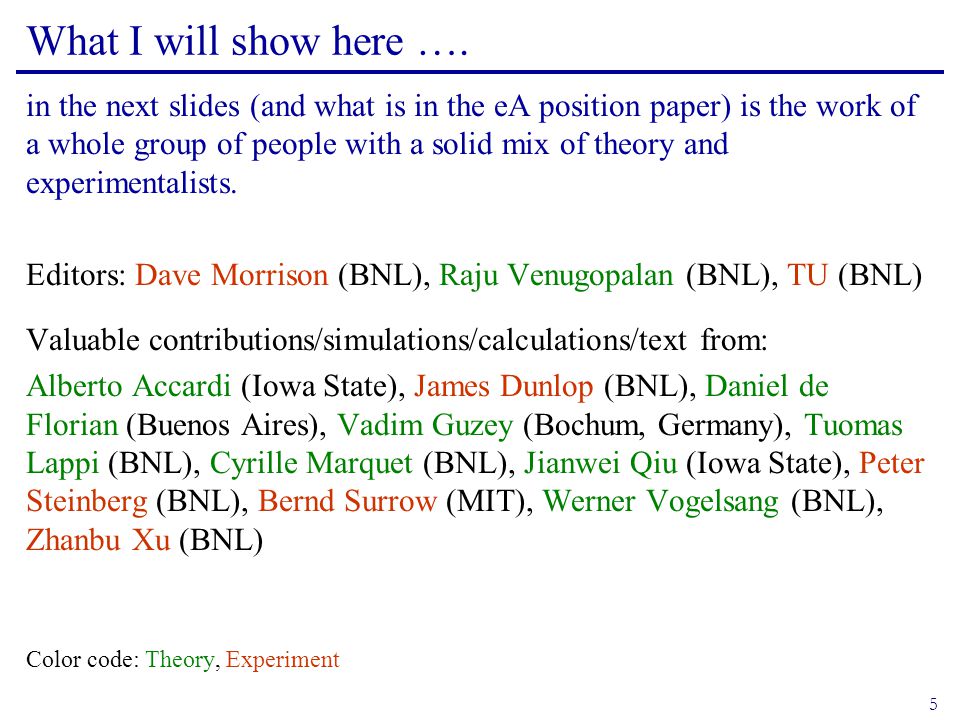 What I will show here ….

in the next slides (and what is in the eA position paper) is the work of a whole group of people with a solid mix of theory and experimentalists.

Editors: Dave Morrison (BNL), Raju Venugopalan (BNL), TU (BNL)

Valuable contributions/simulations/calculations/text from:

Alberto Accardi (Iowa State), James Dunlop (BNL), Daniel de Florian (Buenos Aires), Vadim Guzey (Bochum, Germany), Tuomas Lappi (BNL), Cyrille Marquet (BNL), Jianwei Qiu (Iowa State), Peter Steinberg (BNL), Bernd Surrow (MIT), Werner Vogelsang (BNL), Zhanbu Xu (BNL)

Color code: Theory, Experiment

5